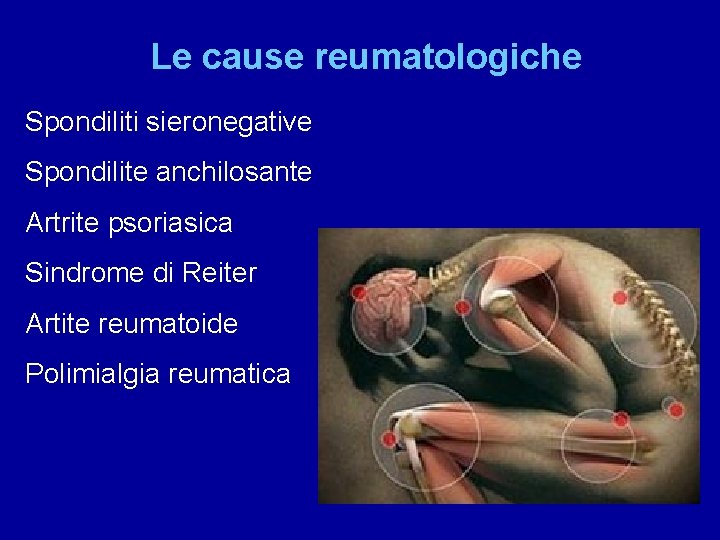 Le cause reumatologiche

Spondiliti sieronegative

Spondilite anchilosante

Artrite psoriasica

Sindrome di Reiter

Artite reumatoide

Polimialgia reumatica